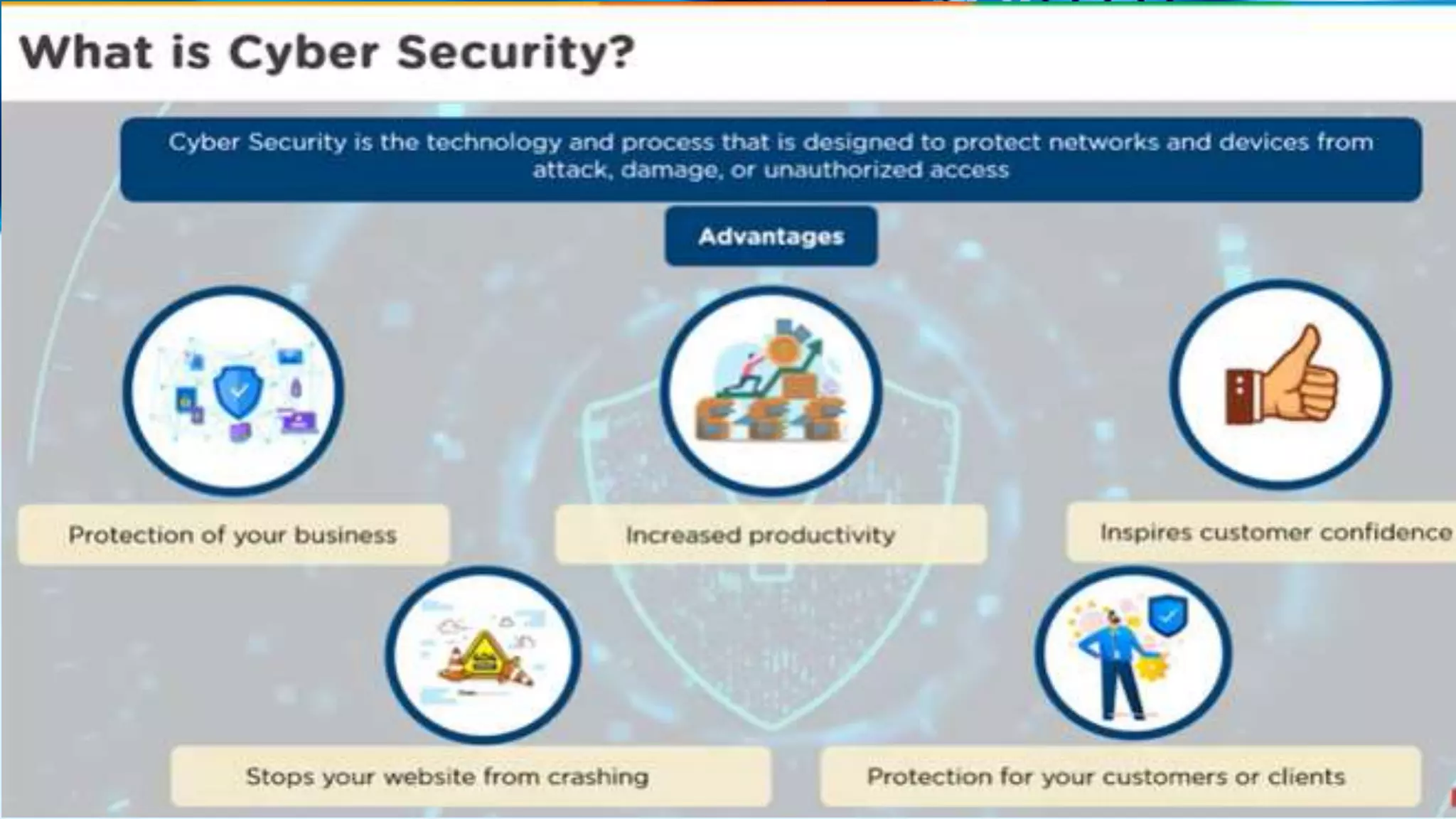 What is Cyber Security?

Cyber Security is the technology and process that is designed to protect networks and devices from attack, damage, or unauthorized access

Advantages

Protection of your business

Increased productivity

Inspires customer confidence

Stops your website from crashing

Protection for your customers or clients